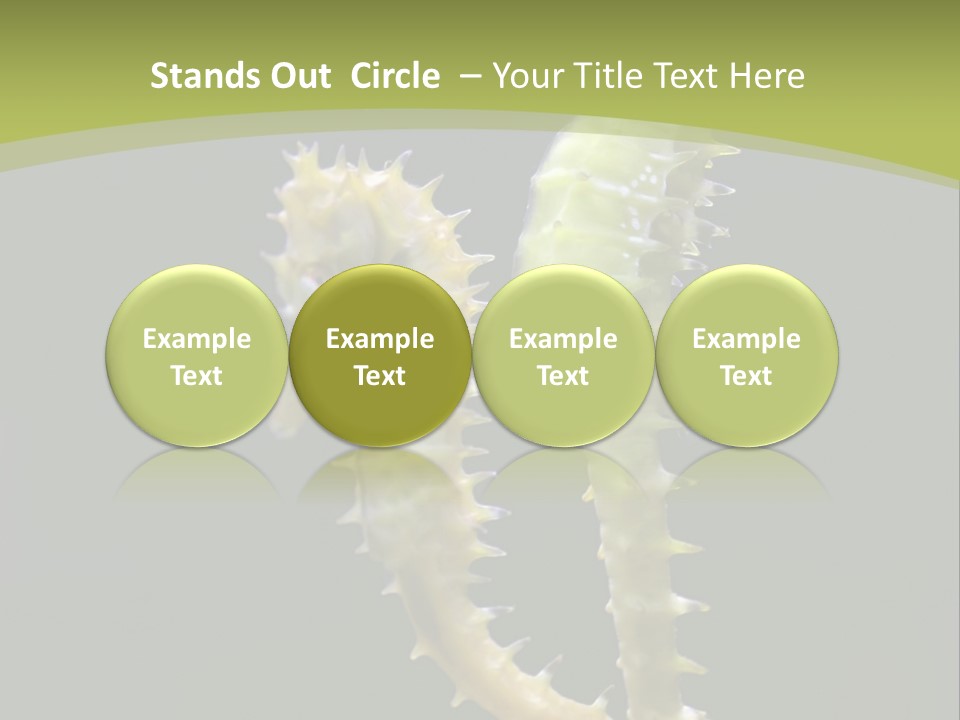 Stands Out Circle – Your Title Text Here

Example Text

Example Text

Example Text

Example Text